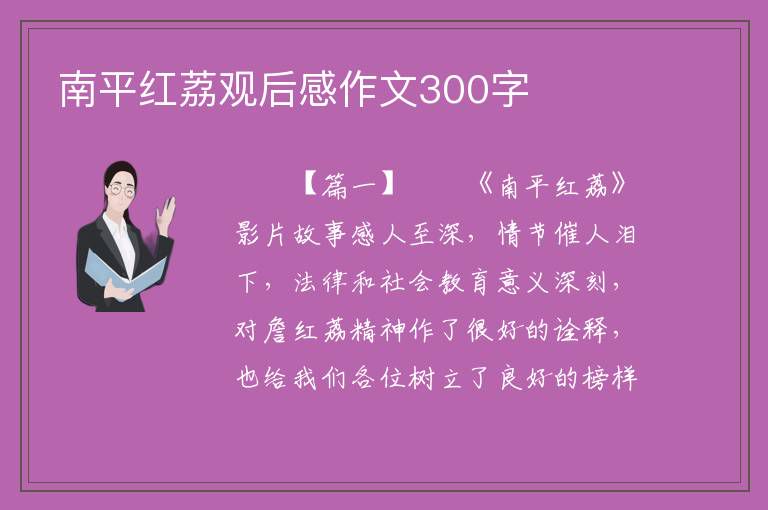 南平红荔观后感作文300字

【篇一】　　《南平红荔》影片故事感人至深，情节催人泪下，法律和社会教育意义深刻，对詹红荔精神作了很好的诠释，也给我们各位树立了良好的榜样